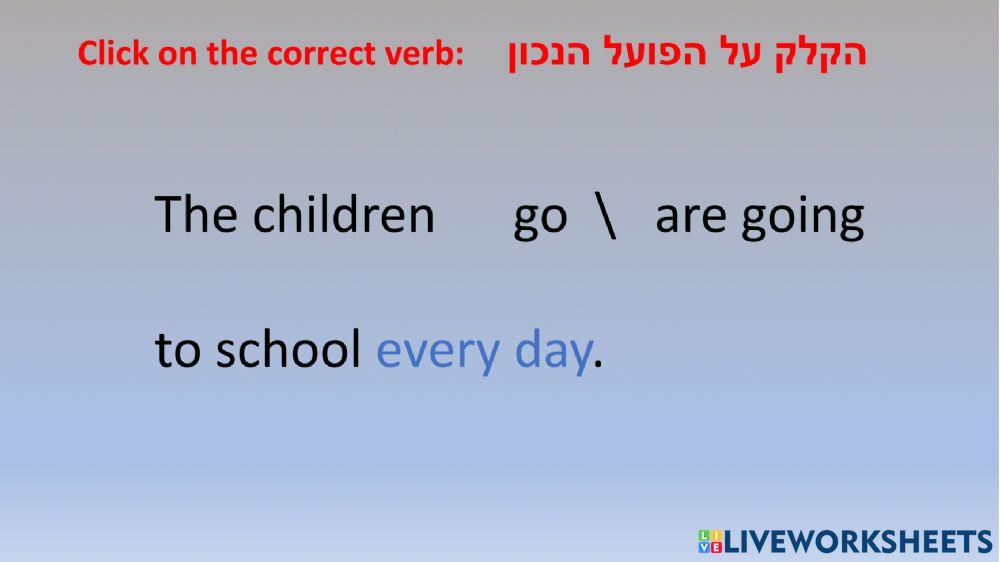 Click on the correct verb: הקלק על הפועל הנכון

The children go \ are going to school every day.

LIVEWORKSHEETS